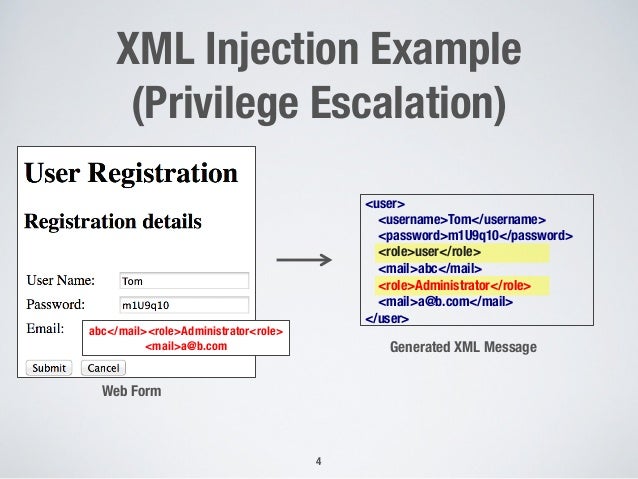 XML Injection Example (Privilege Escalation)

User Registration

Registration details

User Name: Tom

Password: m1U9q10

Email: abc</mail><role>Administrator<role><mail>a@b.com

Submit Cancel

Web Form

<user>
<username>Tom</username>
<password>m1U9q10</password>
<role>user</role>
<mail>abc</mail>
<role>Administrator</role>
<mail>a@b.com</mail>
</user>

Generated XML Message

4